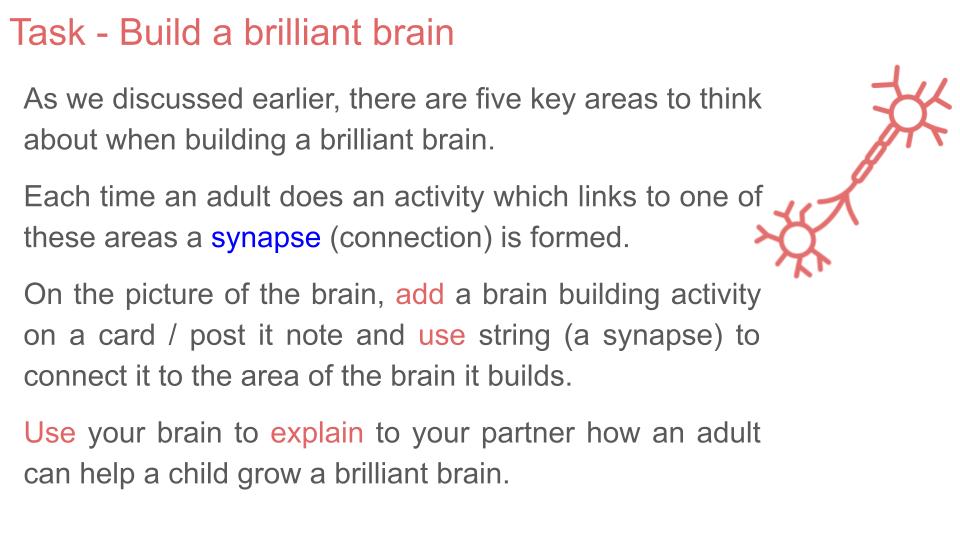 Task - Build a brilliant brain

As we discussed earlier, there are five key areas to think about when building a brilliant brain.

Each time an adult does an activity which links to one of these areas a synapse (connection) is formed.

On the picture of the brain, add a brain building activity on a card / post it note and use string (a synapse) to connect it to the area of the brain it builds.

Use your brain to explain to your partner how an adult can help a child grow a brilliant brain.